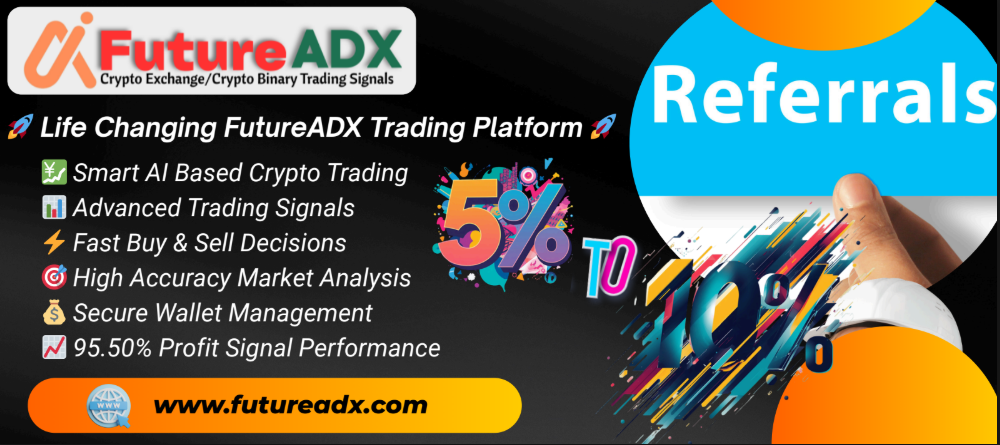 FutureADX
Crypto Exchange/Crypto Binary Trading Signals

🚀 Life Changing FutureADX Trading Platform 🚀

💹 Smart AI Based Crypto Trading
📊 Advanced Trading Signals
⚡ Fast Buy & Sell Decisions
🎯 High Accuracy Market Analysis
💰 Secure Wallet Management
📈 95.50% Profit Signal Performance

WWW
www.futureadx.com

Referrals

5% TO 10%